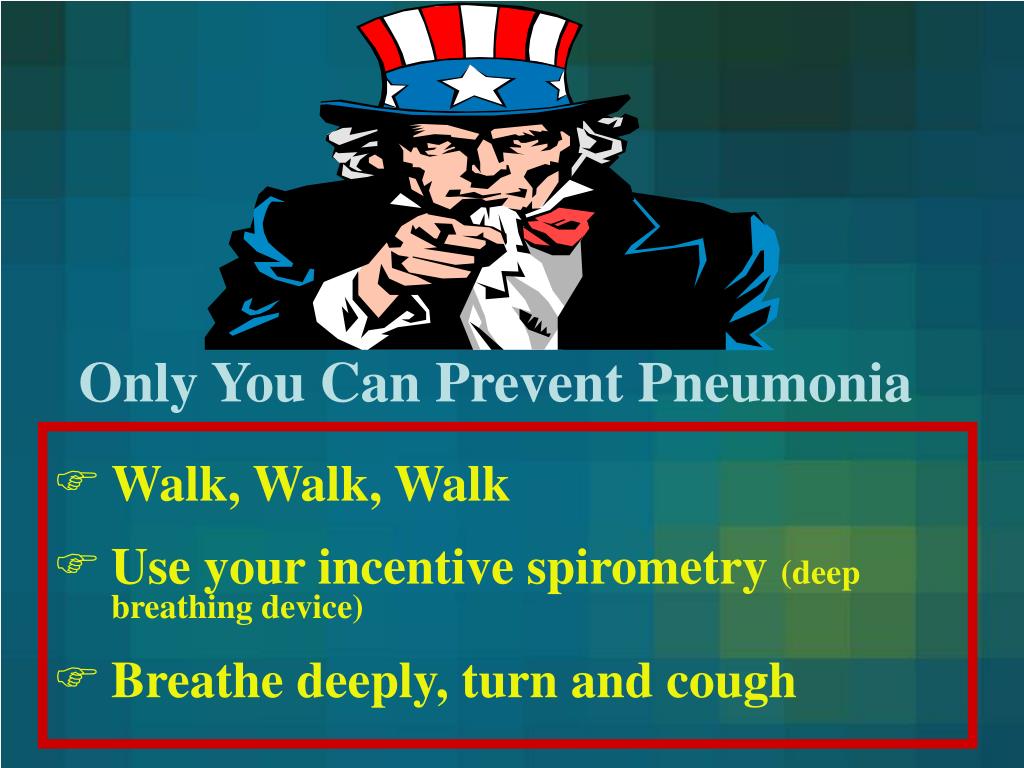 Only You Can Prevent Pneumonia

☞ Walk, Walk, Walk

☞ Use your incentive spirometry (deep breathing device)

☞ Breathe deeply, turn and cough